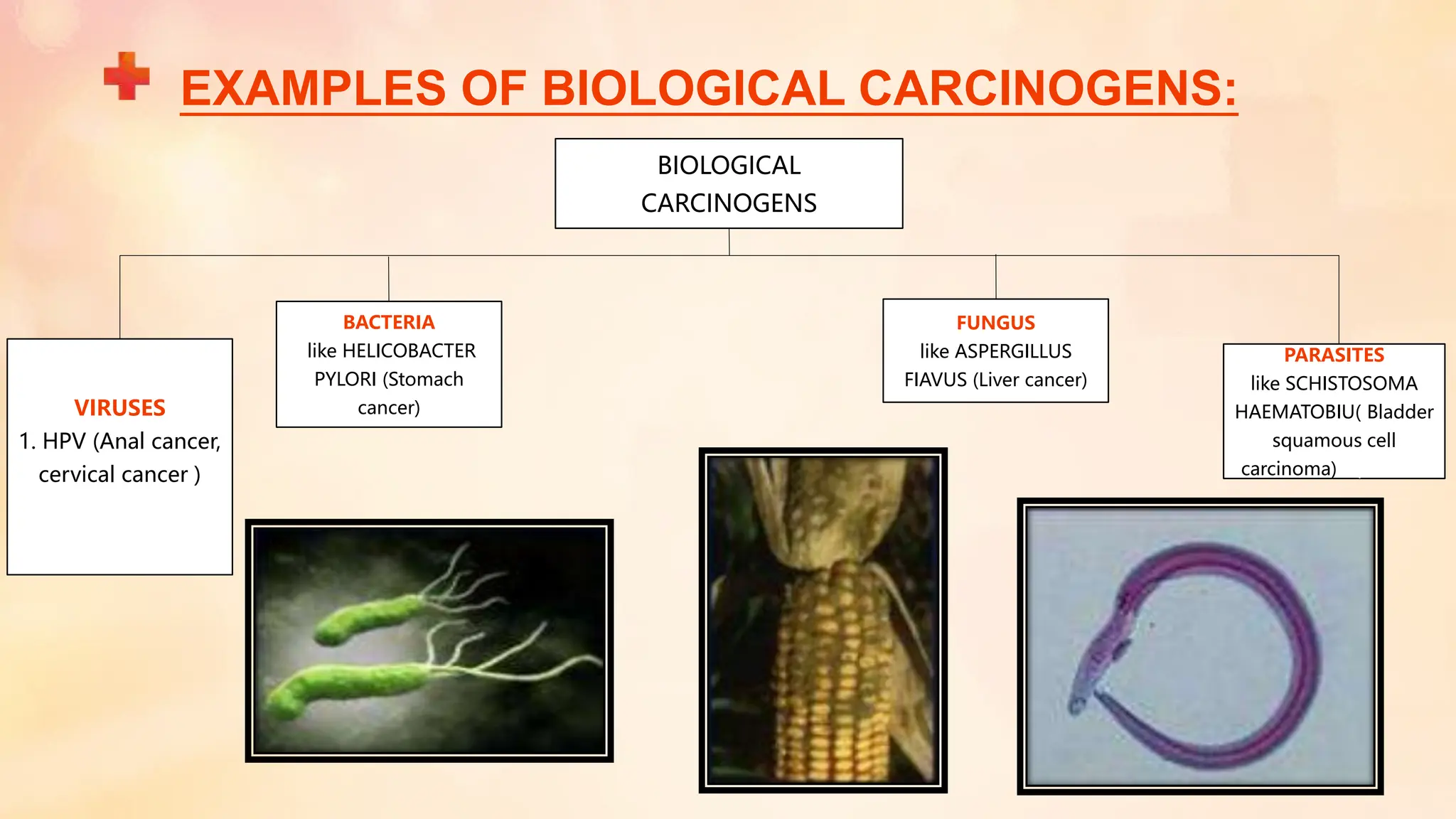 EXAMPLES OF BIOLOGICAL CARCINOGENS:

BIOLOGICAL CARCINOGENS

VIRUSES
1. HPV (Anal cancer, cervical cancer )

BACTERIA
like HELICOBACTER PYLORI (Stomach cancer)

FUNGUS
like ASPERGILLUS FIAVUS (Liver cancer)

PARASITES
like SCHISTOSOMA HAEMATOBIU( Bladder squamous cell carcinoma)